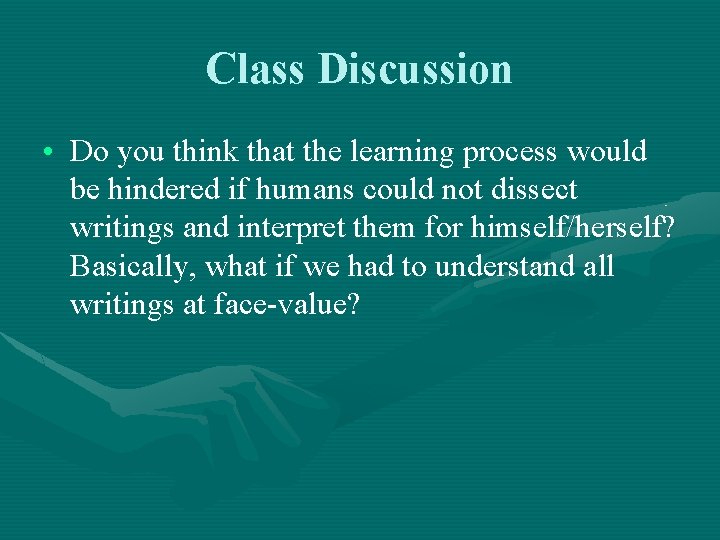 Class Discussion

• Do you think that the learning process would be hindered if humans could not dissect writings and interpret them for himself/herself? Basically, what if we had to understand all writings at face-value?